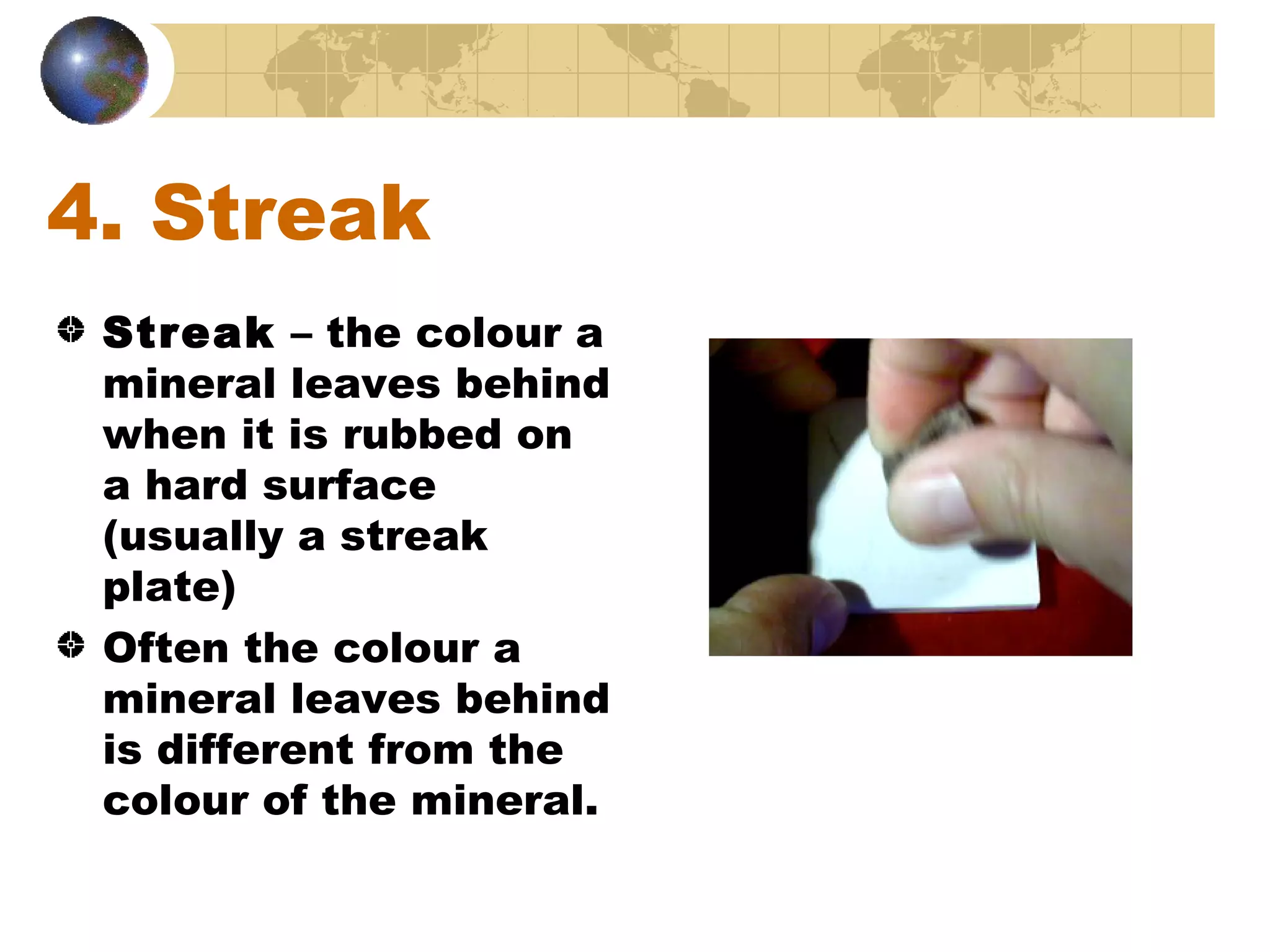 4. Streak

Streak – the colour a mineral leaves behind when it is rubbed on a hard surface (usually a streak plate)

Often the colour a mineral leaves behind is different from the colour of the mineral.